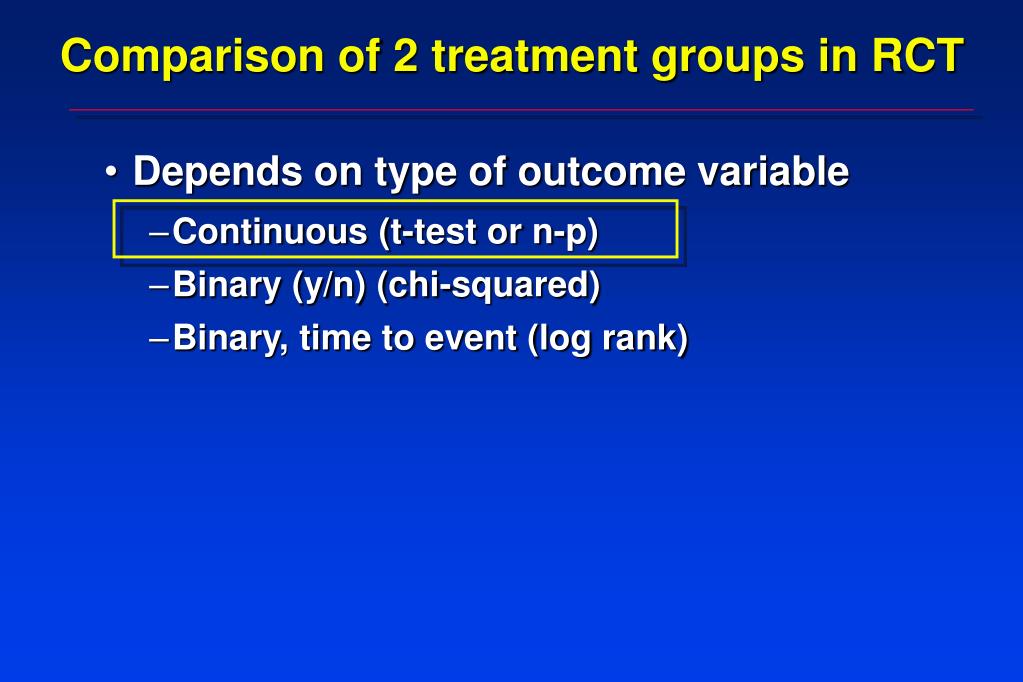 Comparison of 2 treatment groups in RCT

• Depends on type of outcome variable
– Continuous (t-test or n-p)
– Binary (y/n) (chi-squared)
– Binary, time to event (log rank)